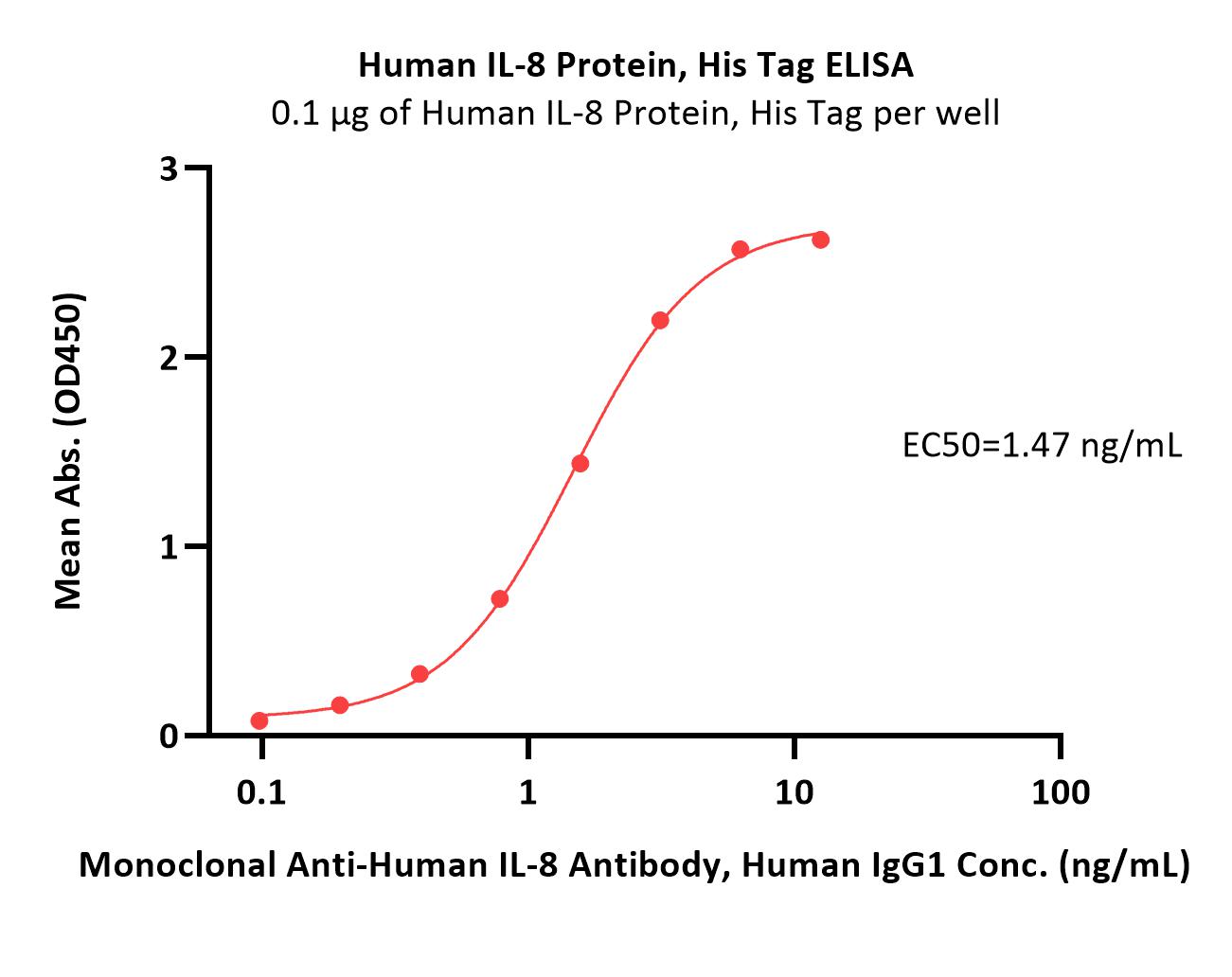 Human IL-8 Protein, His Tag ELISA
0.1 μg of Human IL-8 Protein, His Tag per well

Mean Abs. (OD450)

3
2
1
0

EC50=1.47 ng/mL

0.1
1
10
100

Monoclonal Anti-Human IL-8 Antibody, Human IgG1 Conc. (ng/mL)